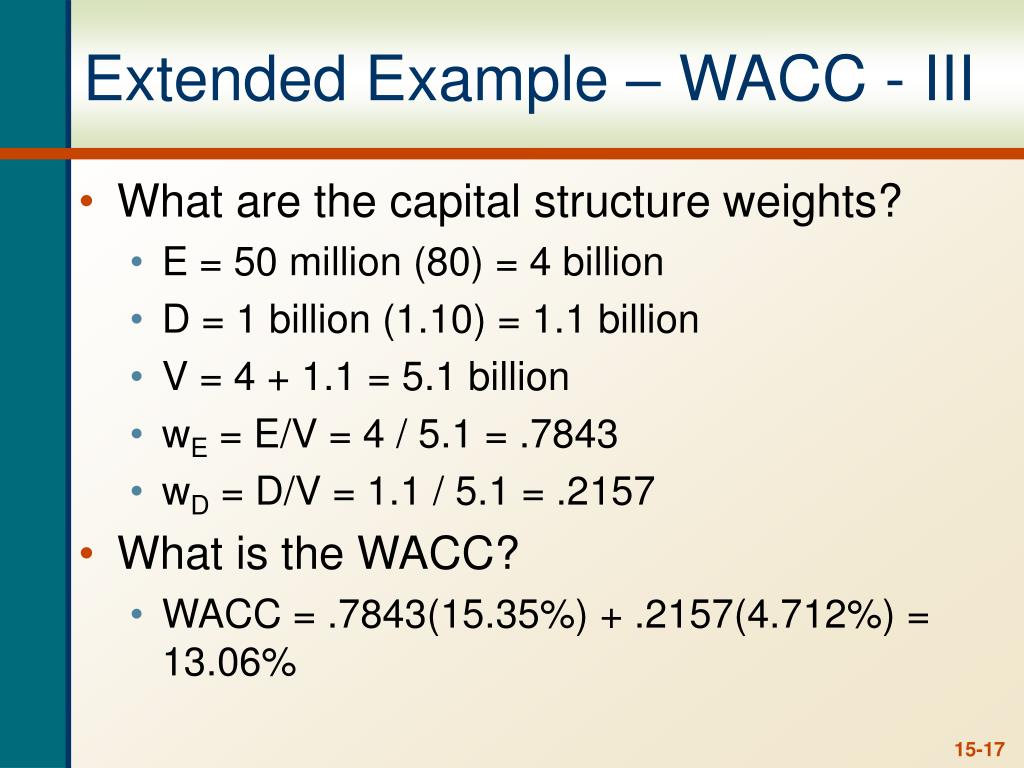 Extended Example – WACC - III

• What are the capital structure weights?
  • E = 50 million (80) = 4 billion
  • D = 1 billion (1.10) = 1.1 billion
  • V = 4 + 1.1 = 5.1 billion
  • $w_E$ = E/V = 4 / 5.1 = .7843
  • $w_D$ = D/V = 1.1 / 5.1 = .2157
• What is the WACC?
  • WACC = .7843(15.35%) + .2157(4.712%) = 13.06%

15-17